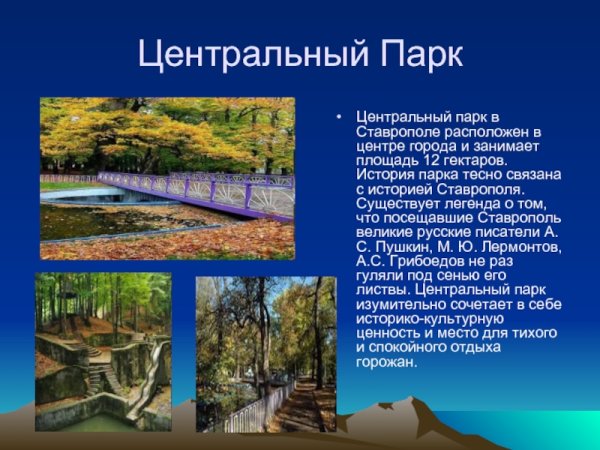 Центральный Парк

• Центральный парк в Ставрополе расположен в центре города и занимает площадь 12 гектаров. История парка тесно связана с историей Ставрополя. Существует легенда о том, что посещавшие Ставрополь великие русские писатели А. С. Пушкин, М. Ю. Лермонтов, А.С. Грибоедов не раз гуляли под сенью его листвы. Центральный парк изумительно сочетает в себе историко-культурную ценность и место для тихого и спокойного отдыха горожан.